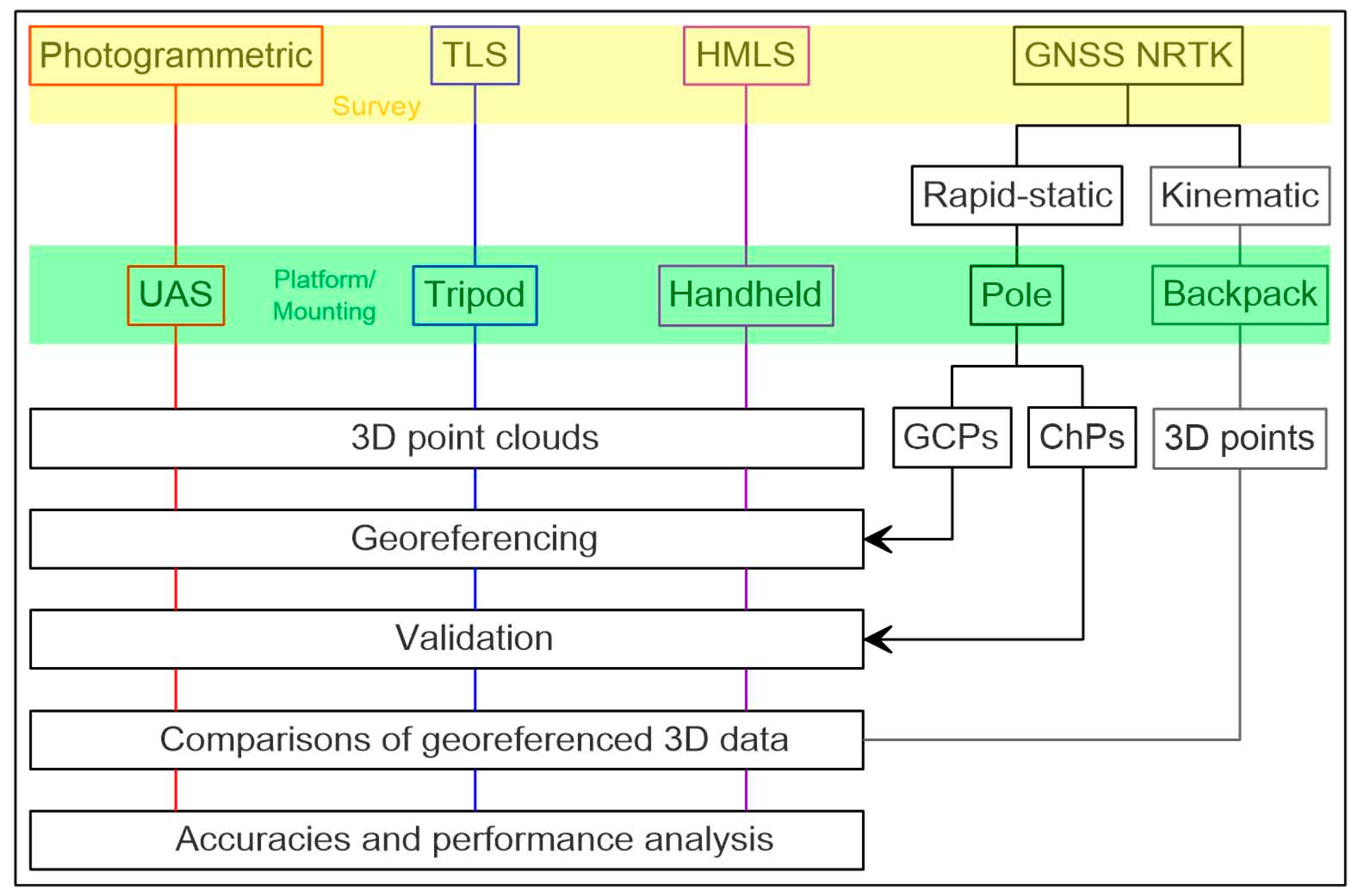 Photogrammetric
TLS
HMLS
GNSS NRTK
Survey
Rapid-static
Kinematic
UAS
Platform/ Mounting
Tripod
Handheld
Pole
Backpack
3D point clouds
GCPs
ChPs
3D points
Georeferencing
Validation
Comparisons of georeferenced 3D data
Accuracies and performance analysis